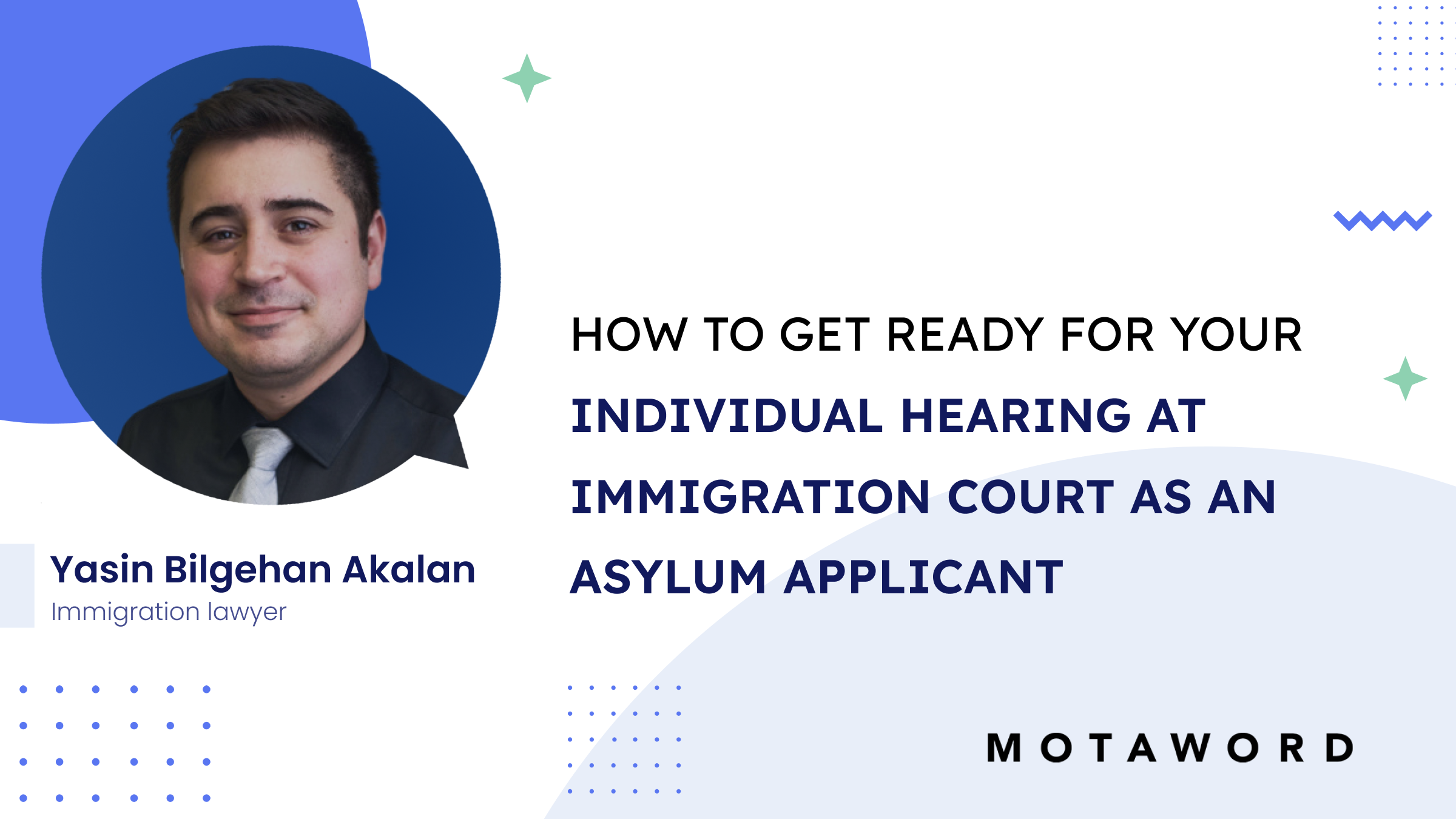 Yasin Bilgehan Akalan
Immigration lawyer

HOW TO GET READY FOR YOUR INDIVIDUAL HEARING AT IMMIGRATION COURT AS AN ASYLUM APPLICANT

MOTAWORD